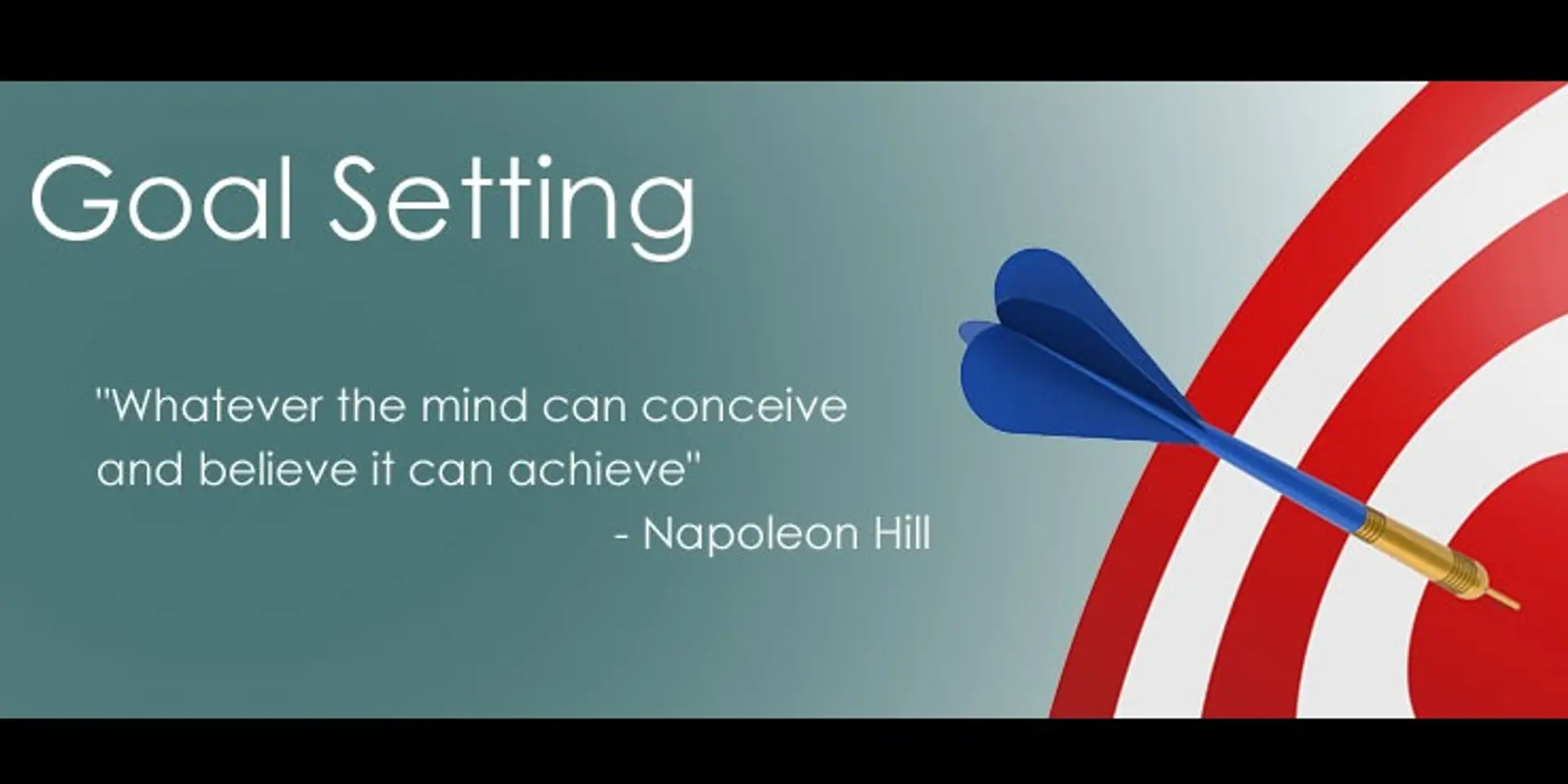 Goal Setting

"Whatever the mind can conceive and believe it can achieve"
- Napoleon Hill